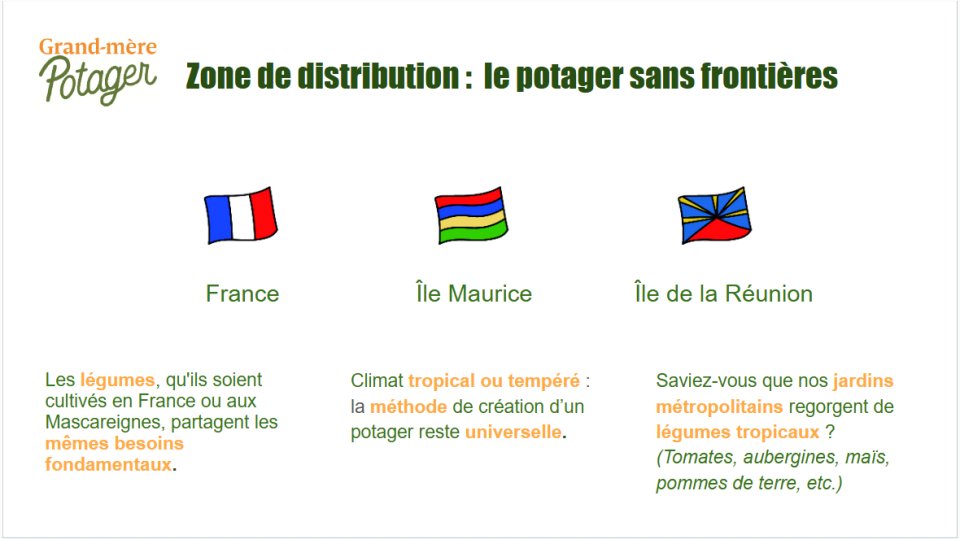 Grand-mère
Potager

Zone de distribution : le potager sans frontières

France

Île Maurice

Île de la Réunion

Les légumes, qu'ils soient cultivés en France ou aux Mascareignes, partagent les mêmes besoins fondamentaux.

Climat tropical ou tempéré : la méthode de création d'un potager reste universelle.

Saviez-vous que nos jardins métropolitains regorgent de légumes tropicaux ? (Tomates, aubergines, maïs, pommes de terre, etc.)